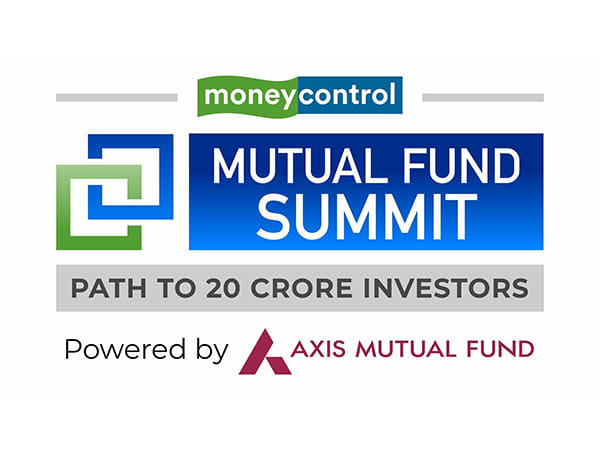 moneycontrol

MUTUAL FUND SUMMIT

PATH TO 20 CRORE INVESTORS

Powered by AXIS MUTUAL FUND